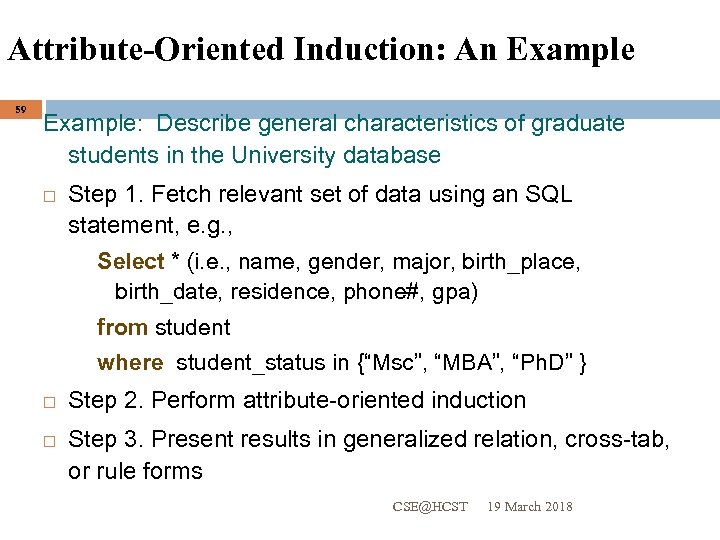 Attribute-Oriented Induction: An Example

59

Example: Describe general characteristics of graduate students in the University database

□ Step 1. Fetch relevant set of data using an SQL statement, e.g.,

Select * (i.e., name, gender, major, birth_place, birth_date, residence, phone#, gpa)

from student

where student_status in {"Msc", "MBA", "PhD" }

□ Step 2. Perform attribute-oriented induction

□ Step 3. Present results in generalized relation, cross-tab, or rule forms

CSE@HCST 19 March 2018